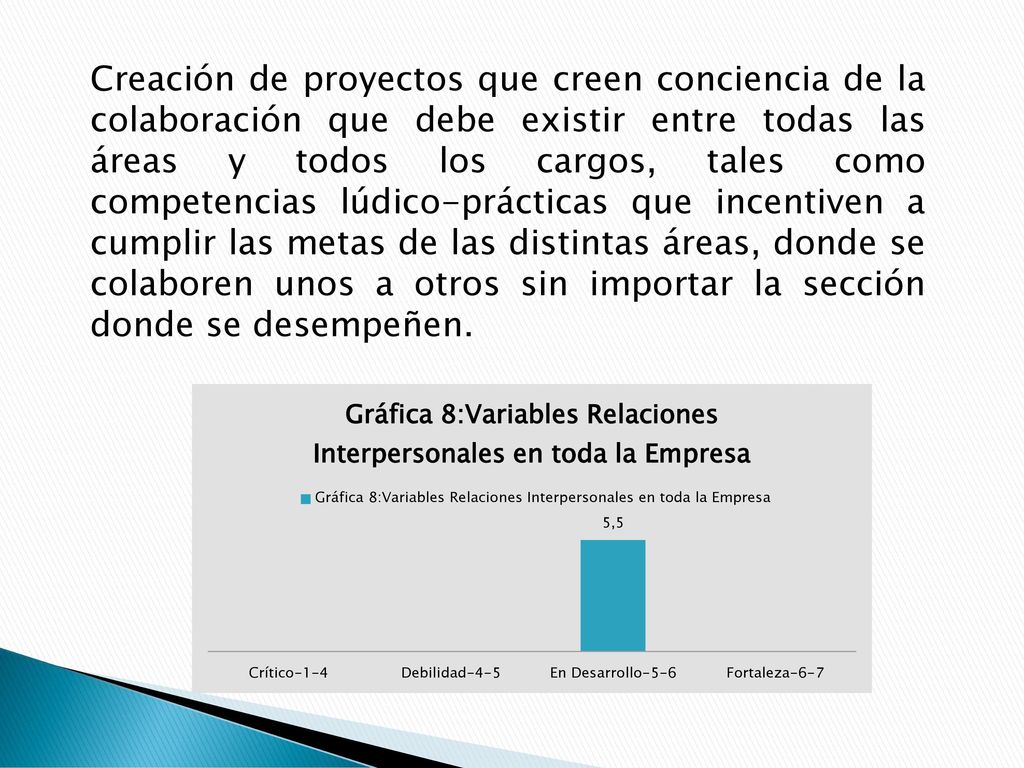 Creación de proyectos que creen conciencia de la colaboración que debe existir entre todas las áreas y todos los cargos, tales como competencias lúdico-prácticas que incentiven a cumplir las metas de las distintas áreas, donde se colaboren unos a otros sin importar la sección donde se desempeñen.

Gráfica 8:Variables Relaciones Interpersonales en toda la Empresa

Gráfica 8:Variables Relaciones Interpersonales en toda la Empresa

5,5

Crítico-1-4
Debilidad-4-5
En Desarrollo-5-6
Fortaleza-6-7